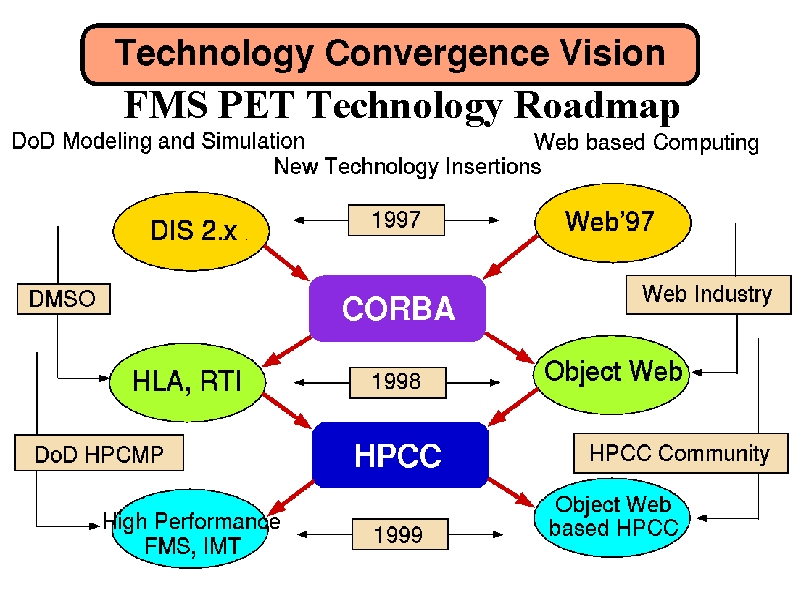 Technology Convergence Vision

FMS PET Technology Roadmap

DoD Modeling and Simulation

Web based Computing

New Technology Insertions

DIS 2.x

1997

Web'97

DMSO

CORBA

Web Industry

HLA, RTI

1998

Object Web

DoD HPCMP

HPCC

HPCC Community

High Performance FMS, IMT

1999

Object Web based HPCC